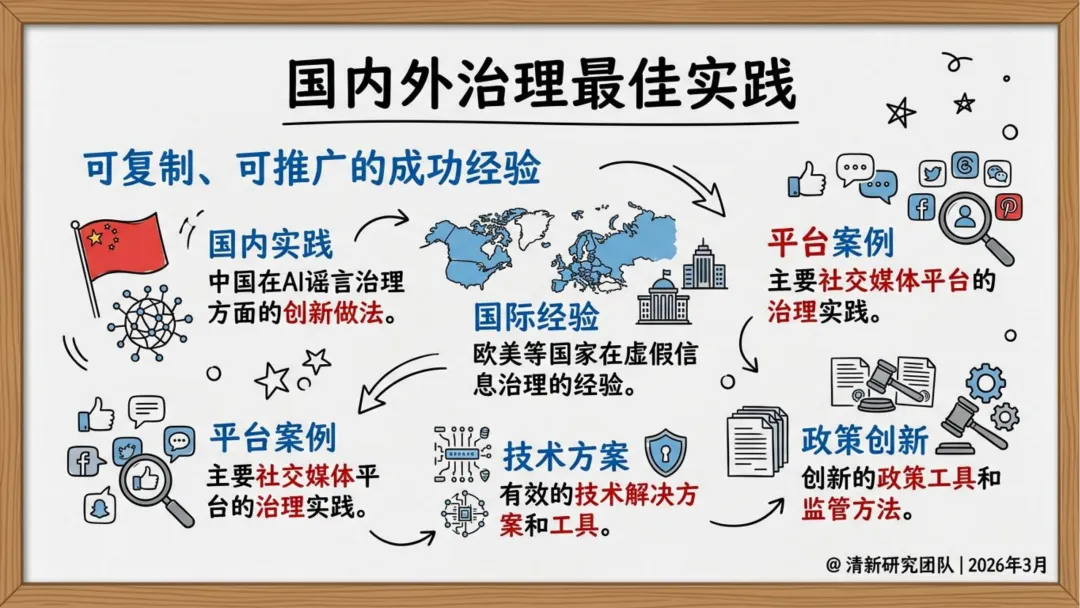 国内外治理最佳实践

可复制、可推广的成功经验

国内实践
中国在AI谣言治理方面的创新做法。

国际经验
欧美等国家在虚假信息治理的经验。

平台案例
主要社交媒体平台的治理实践。

平台案例
主要社交媒体平台的治理实践。

技术方案
有效的技术解决方案和工具。

政策创新
创新的政策工具和监管方法。

@ 清新研究团队 | 2026年3月